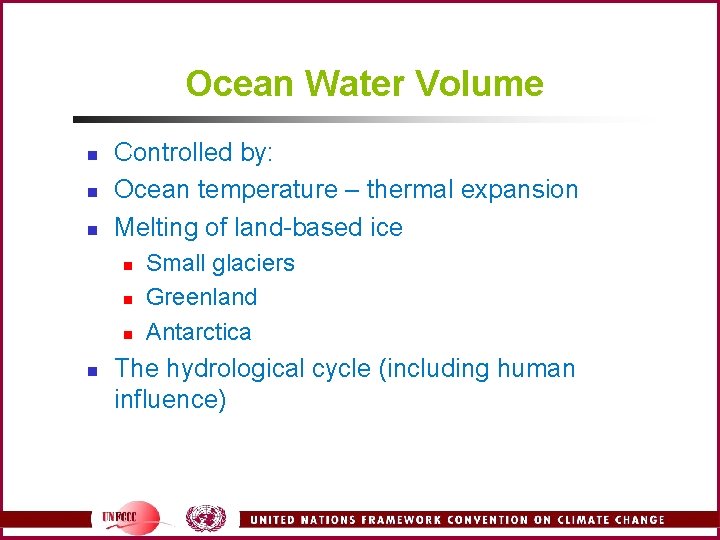 Ocean Water Volume

- Controlled by:
- Ocean temperature – thermal expansion
- Melting of land-based ice
  - Small glaciers
  - Greenland
  - Antarctica
- The hydrological cycle (including human influence)

UNFCCC

UNITED NATIONS FRAMEWORK CONVENTION ON CLIMATE CHANGE